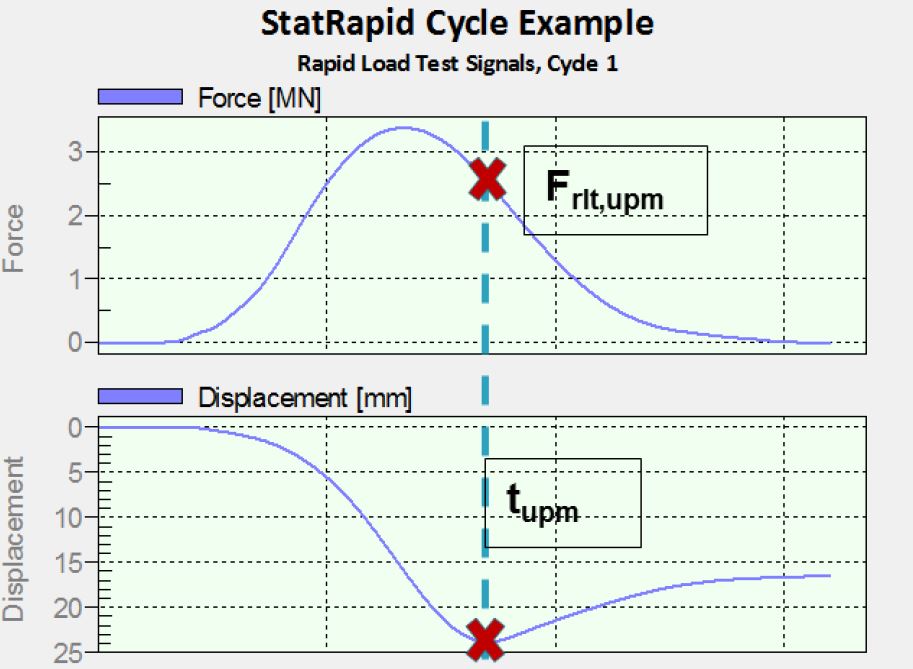 StatRapid Cycle Example

Rapid Load Test Signals, Cyde 1

Force [MN]

Force

3
2
1
0

$F_{rlt,upm}$

Displacement [mm]

Displacement

0
5
10
15
20
25

$t_{upm}$